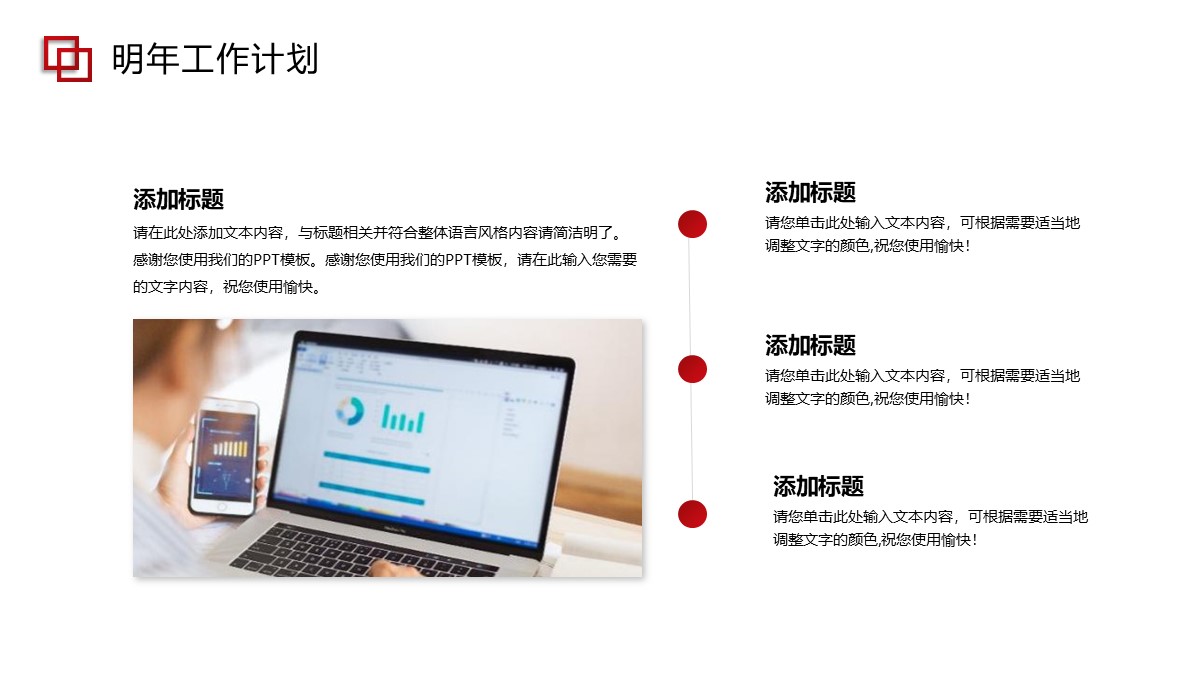 明年工作计划

添加标题

请在此处添加文本内容，与标题相关并符合整体语言风格内容请简洁明了。感谢您使用我们的PPT模板。感谢您使用我们的PPT模板，请在此输入您需要的文字内容，祝您使用愉快。

添加标题

请您单击此处输入文本内容，可根据需要适当地调整文字的颜色,祝您使用愉快！

添加标题

请您单击此处输入文本内容，可根据需要适当地调整文字的颜色,祝您使用愉快！

添加标题

请您单击此处输入文本内容，可根据需要适当地调整文字的颜色,祝您使用愉快！